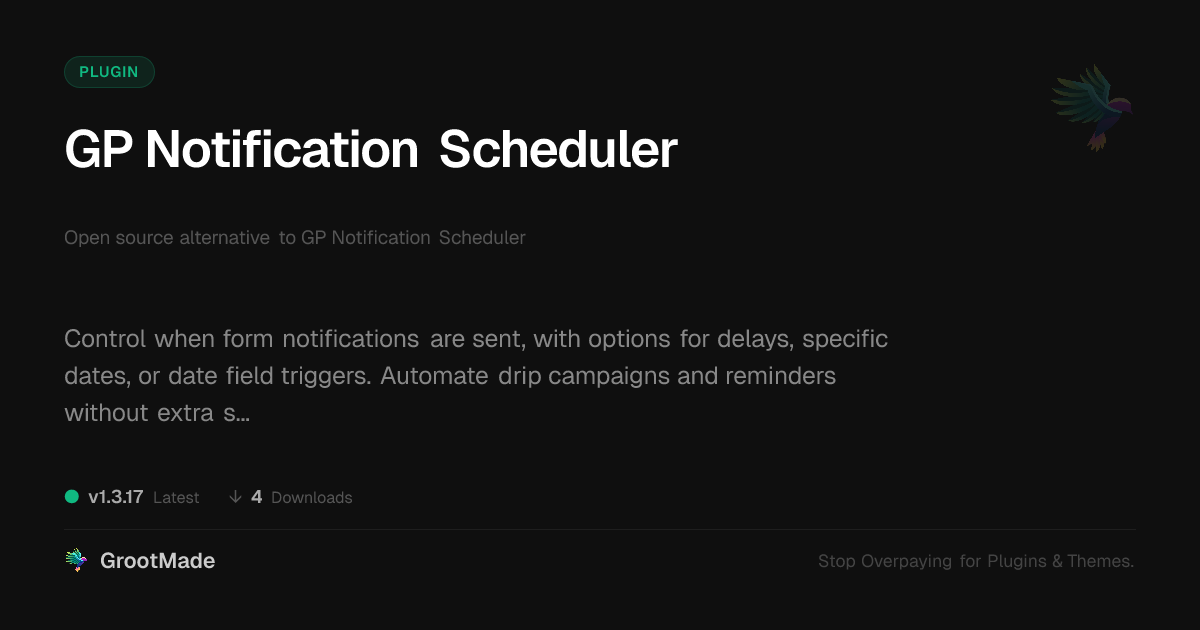 PLUGIN

GP Notification Scheduler

Open source alternative to GP Notification Scheduler

Control when form notifications are sent, with options for delays, specific dates, or date field triggers. Automate drip campaigns and reminders without extra s...

v1.3.17 Latest ↓ 4 Downloads

GrootMade

Stop Overpaying for Plugins & Themes.